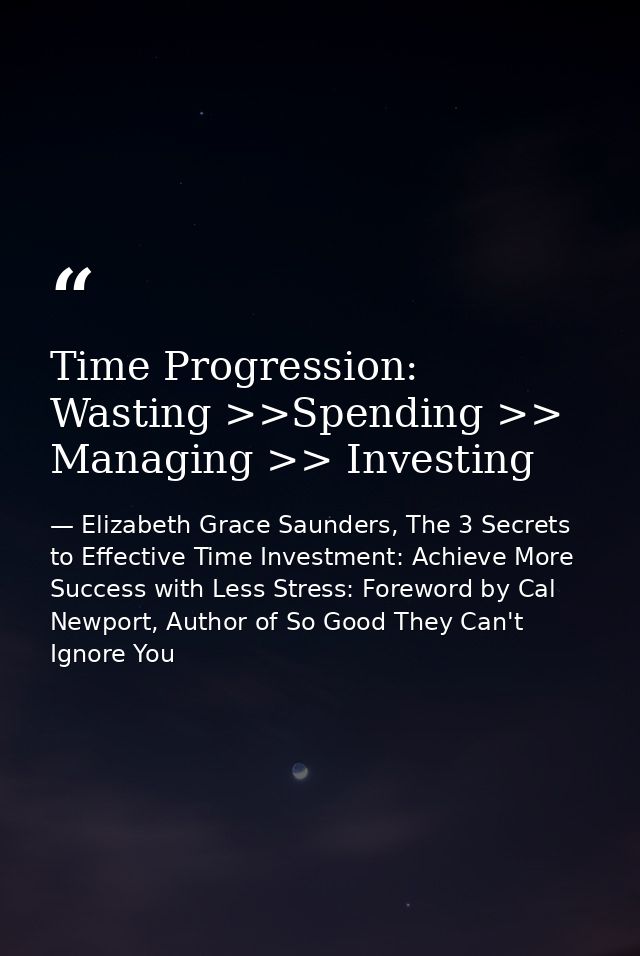 “

Time Progression: Wasting >>Spending >> Managing >> Investing

— Elizabeth Grace Saunders, The 3 Secrets to Effective Time Investment: Achieve More Success with Less Stress: Foreword by Cal Newport, Author of So Good They Can't Ignore You